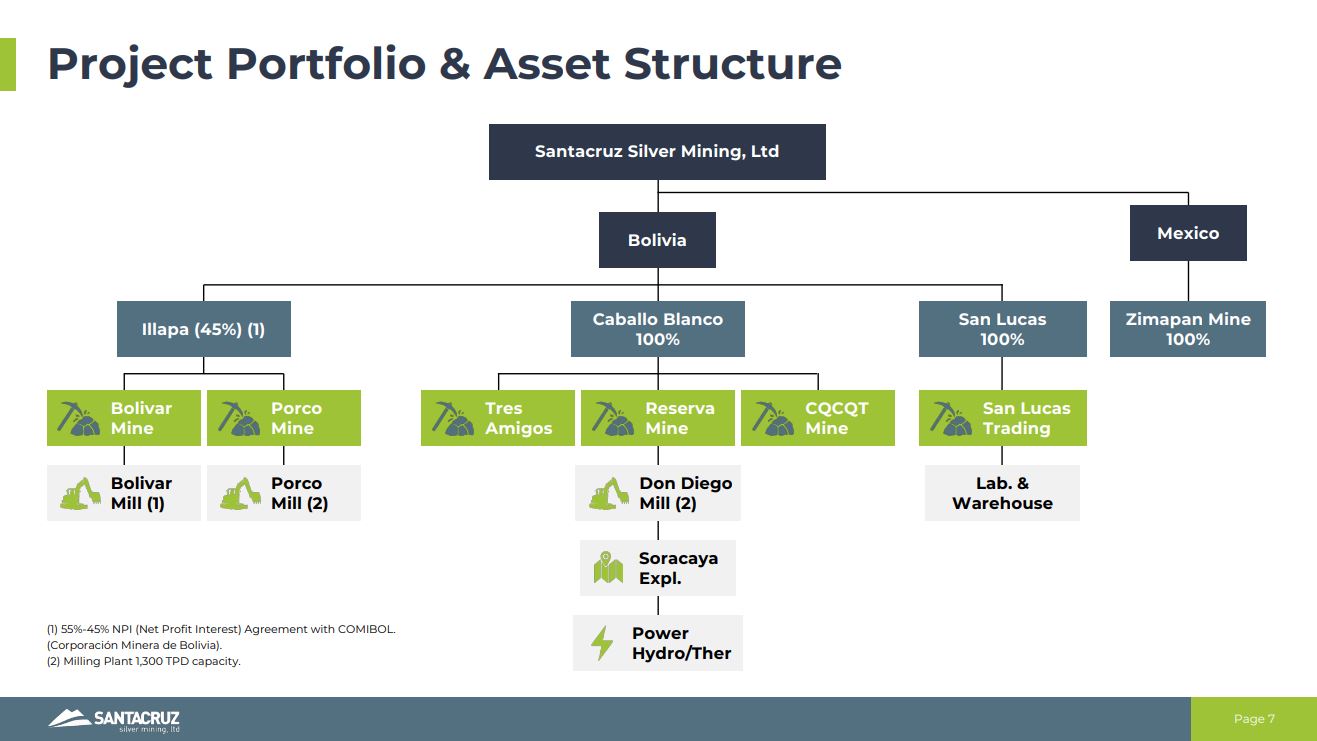 Project Portfolio & Asset Structure

Santacruz Silver Mining, Ltd

Bolivia

Mexico

Illapa (45%) (1)

Caballo Blanco 100%

San Lucas 100%

Zimapan Mine 100%

Bolivar Mine

Porco Mine

Tres Amigos

Reserva Mine

CQCQT Mine

San Lucas Trading

Bolivar Mill (1)

Porco Mill (2)

Don Diego Mill (2)

Lab. & Warehouse

Soracaya Expl.

Power Hydro/Ther

(1) 55%-45% NPI (Net Profit Interest) Agreement with COMIBOL. (Corporación Minera de Bolivia).
(2) Milling Plant 1,300 TPD capacity.

SANTACRUZ silver mining, ltd

Page 7